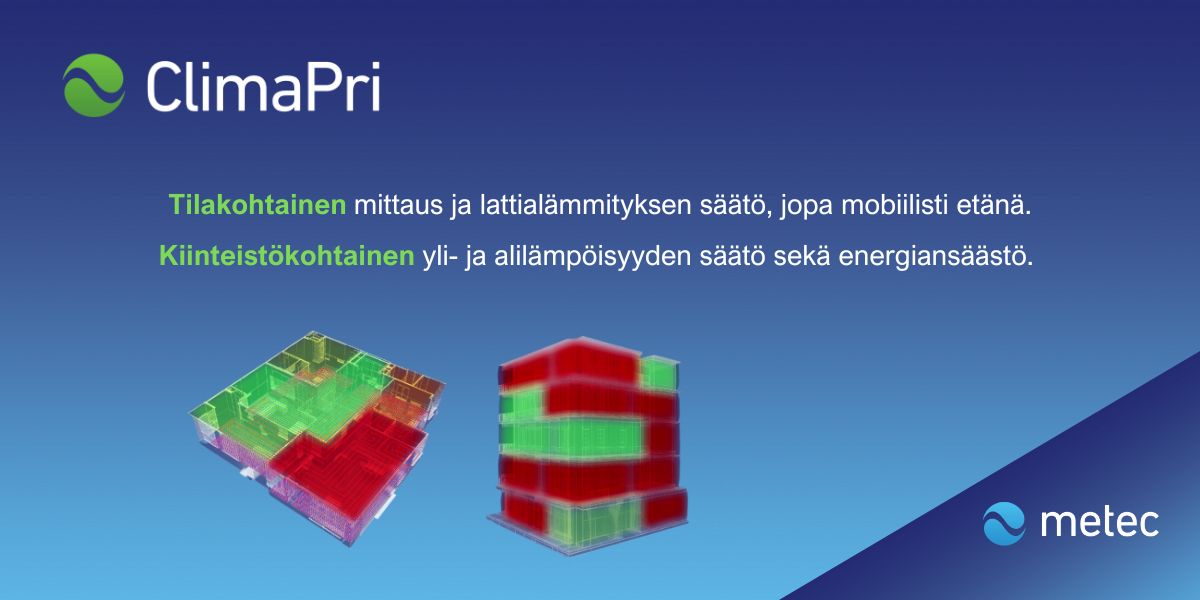 ClimaPri

Tilakohtainen mittaus ja lattialämmityksen säätö, jopa mobiilisti etänä.

Kiinteistökohtainen yli- ja alilämpöisyyden säätö sekä energiansäästö.

metec